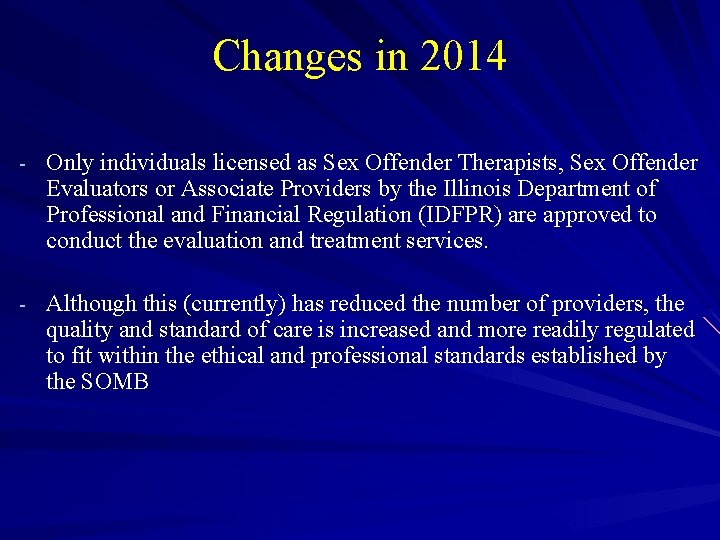 Changes in 2014

- Only individuals licensed as Sex Offender Therapists, Sex Offender Evaluators or Associate Providers by the Illinois Department of Professional and Financial Regulation (IDFPR) are approved to conduct the evaluation and treatment services.

- Although this (currently) has reduced the number of providers, the quality and standard of care is increased and more readily regulated to fit within the ethical and professional standards established by the SOMB